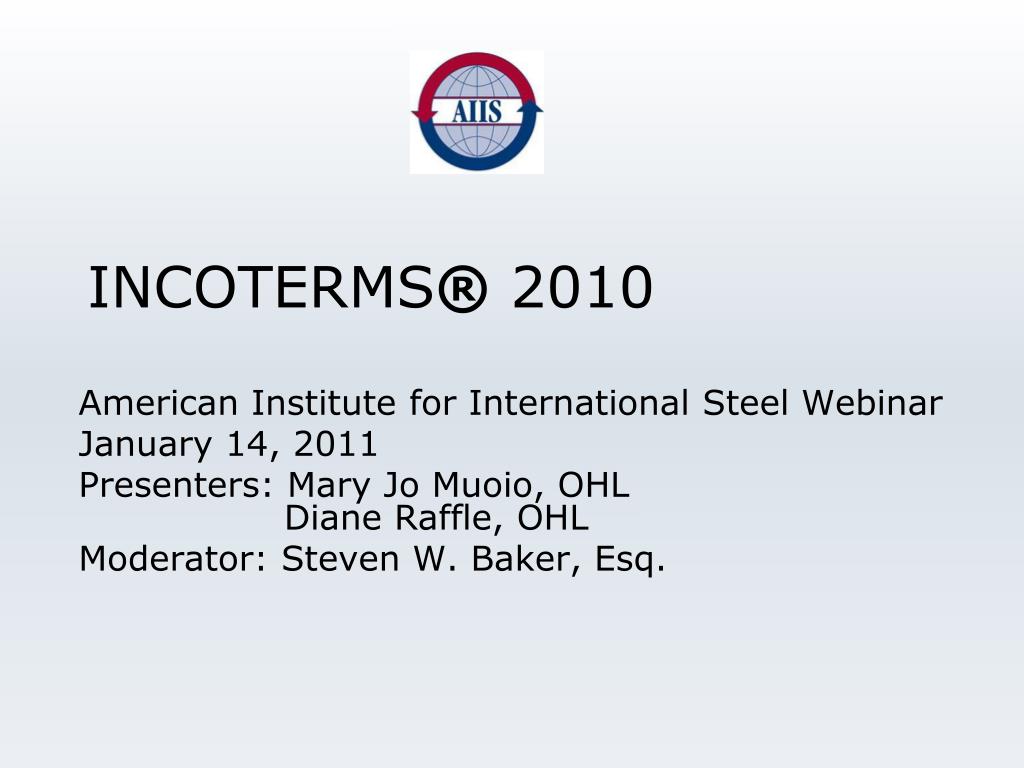 AIIS

INCOTERMS® 2010

American Institute for International Steel Webinar
January 14, 2011
Presenters: Mary Jo Muoio, OHL
Diane Raffle, OHL
Moderator: Steven W. Baker, Esq.